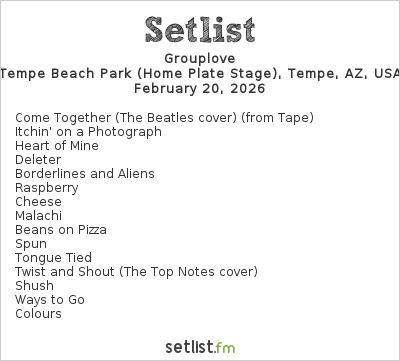 Setlist

Grouplove
Tempe Beach Park (Home Plate Stage), Tempe, AZ, USA
February 20, 2026

Come Together (The Beatles cover) (from Tape)
Itchin' on a Photograph
Heart of Mine
Deleter
Borderlines and Aliens
Raspberry
Cheese
Malachi
Beans on Pizza
Spun
Tongue Tied
Twist and Shout (The Top Notes cover)
Shush
Ways to Go
Colours

setlist.fm